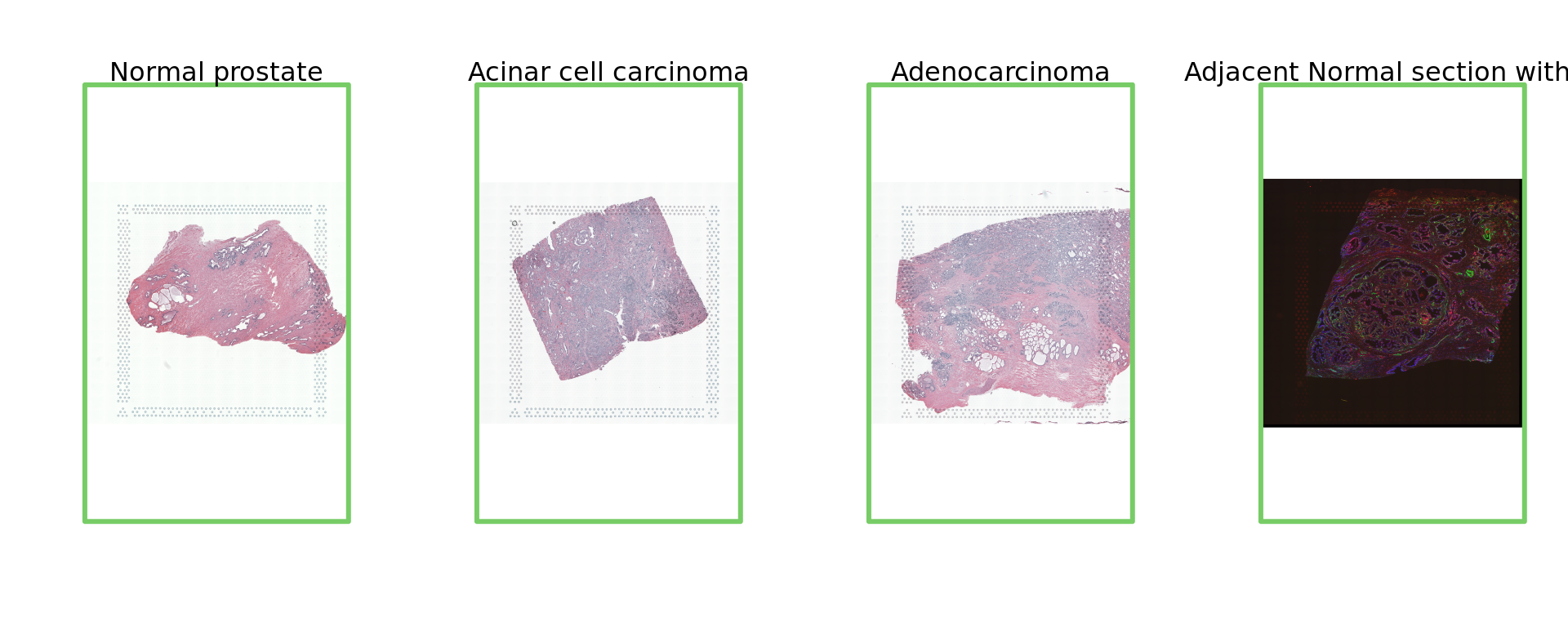 Normal prostate

Acinar cell carcinoma

Adenocarcinoma

Adjacent Normal section with